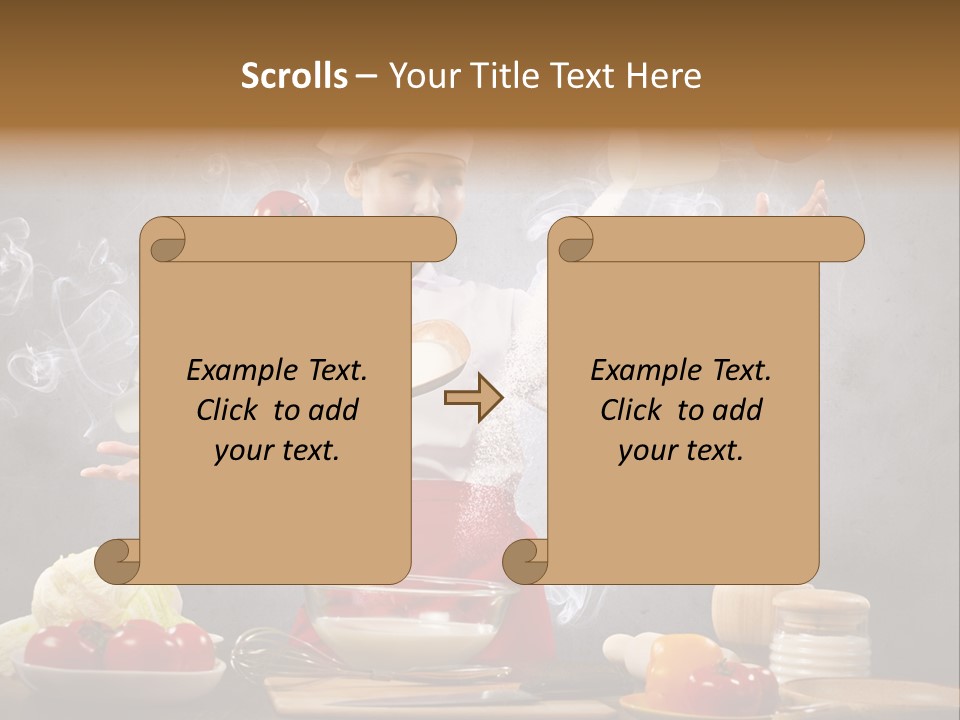 Scrolls – Your Title Text Here

Example Text. Click to add your text.

Example Text. Click to add your text.